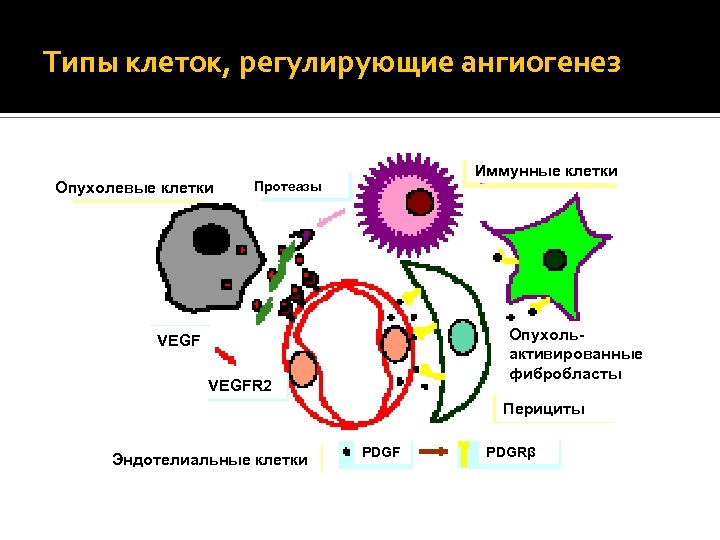 Типы клеток, регулирующие ангиогенез

Опухолевые клетки

Протеазы

Иммунные клетки

VEGF

VEGFR2

Опухоль-активированные фибробласты

Перициты

Эндотелиальные клетки

PDGF

PDGRβ